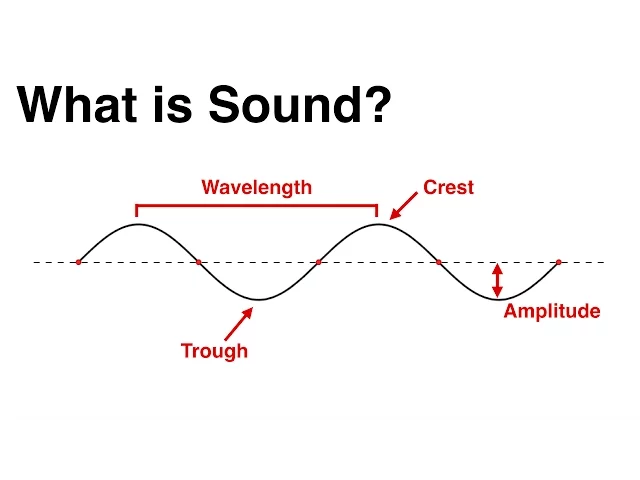 What is Sound?

Wavelength

Crest

Amplitude

Trough